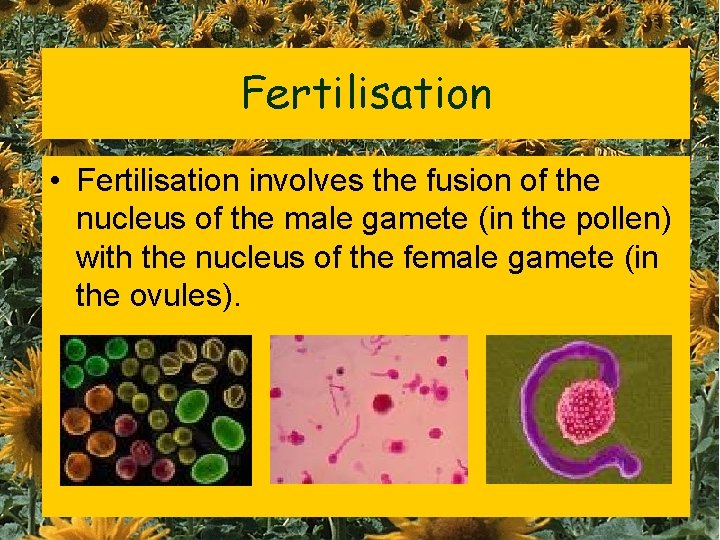 Fertilisation

• Fertilisation involves the fusion of the nucleus of the male gamete (in the pollen) with the nucleus of the female gamete (in the ovules).